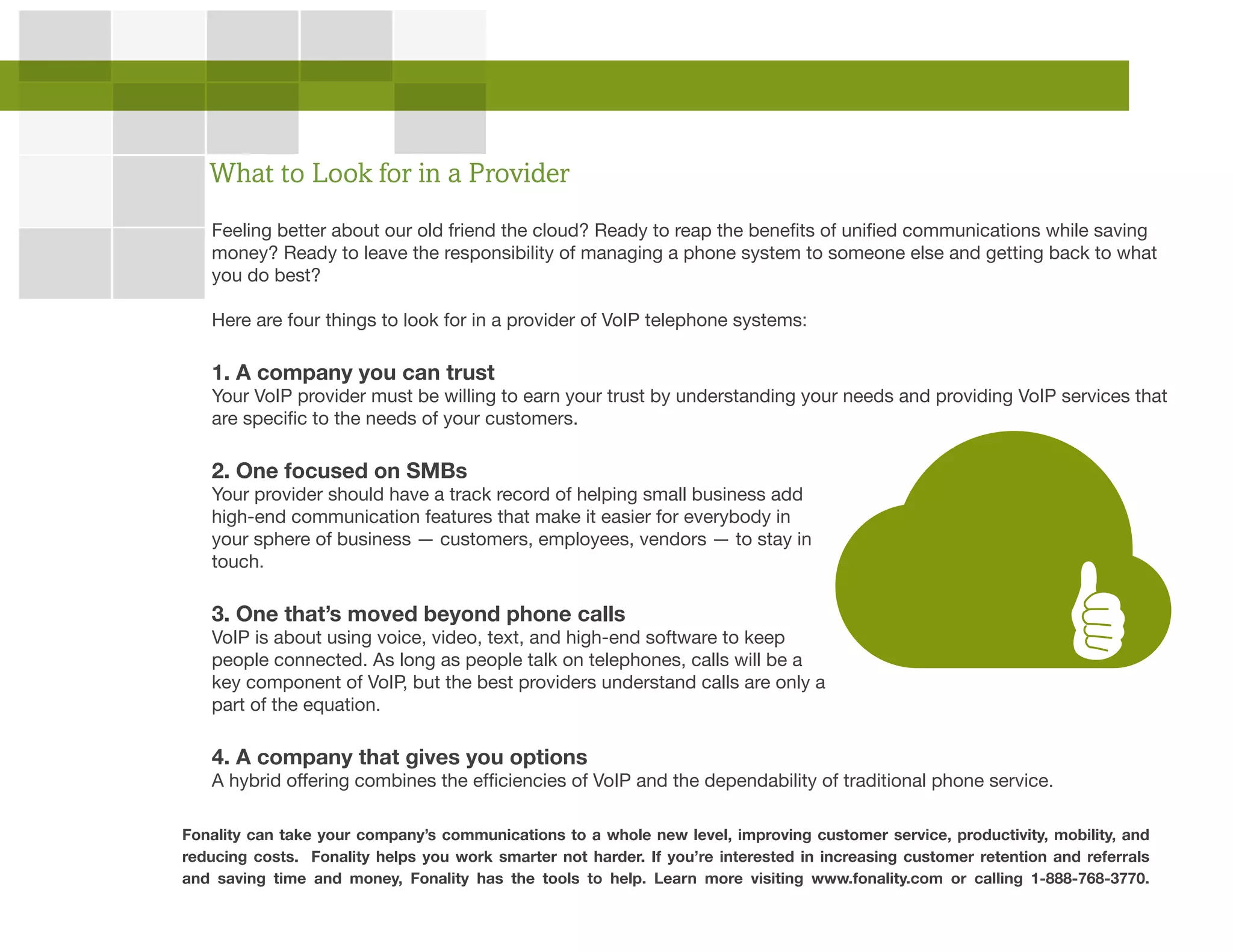 What to Look for in a Provider

Feeling better about our old friend the cloud? Ready to reap the benefits of unified communications while saving money? Ready to leave the responsibility of managing a phone system to someone else and getting back to what you do best?

Here are four things to look for in a provider of VoIP telephone systems:

1. A company you can trust
Your VoIP provider must be willing to earn your trust by understanding your needs and providing VoIP services that are specific to the needs of your customers.

2. One focused on SMBs
Your provider should have a track record of helping small business add high-end communication features that make it easier for everybody in your sphere of business — customers, employees, vendors — to stay in touch.

3. One that's moved beyond phone calls
VoIP is about using voice, video, text, and high-end software to keep people connected. As long as people talk on telephones, calls will be a key component of VoIP, but the best providers understand calls are only a part of the equation.

4. A company that gives you options
A hybrid offering combines the efficiencies of VoIP and the dependability of traditional phone service.

Fonality can take your company's communications to a whole new level, improving customer service, productivity, mobility, and reducing costs. Fonality helps you work smarter not harder. If you're interested in increasing customer retention and referrals and saving time and money, Fonality has the tools to help. Learn more visiting www.fonality.com or calling 1-888-768-3770.